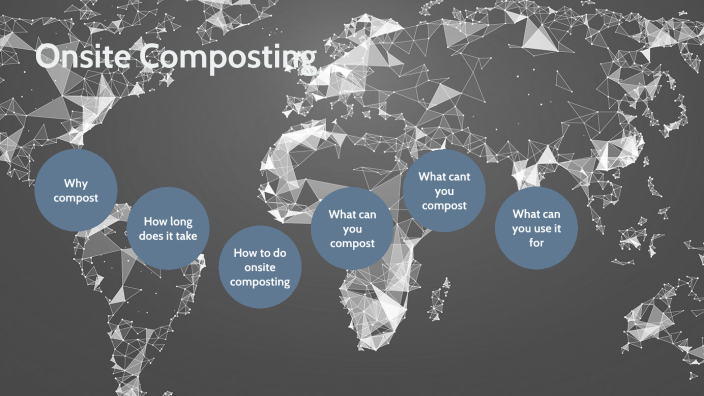 Onsite Composting

Why compost

How long does it take

How to do onsite composting

What can you compost

What cant you compost

What can you use it for